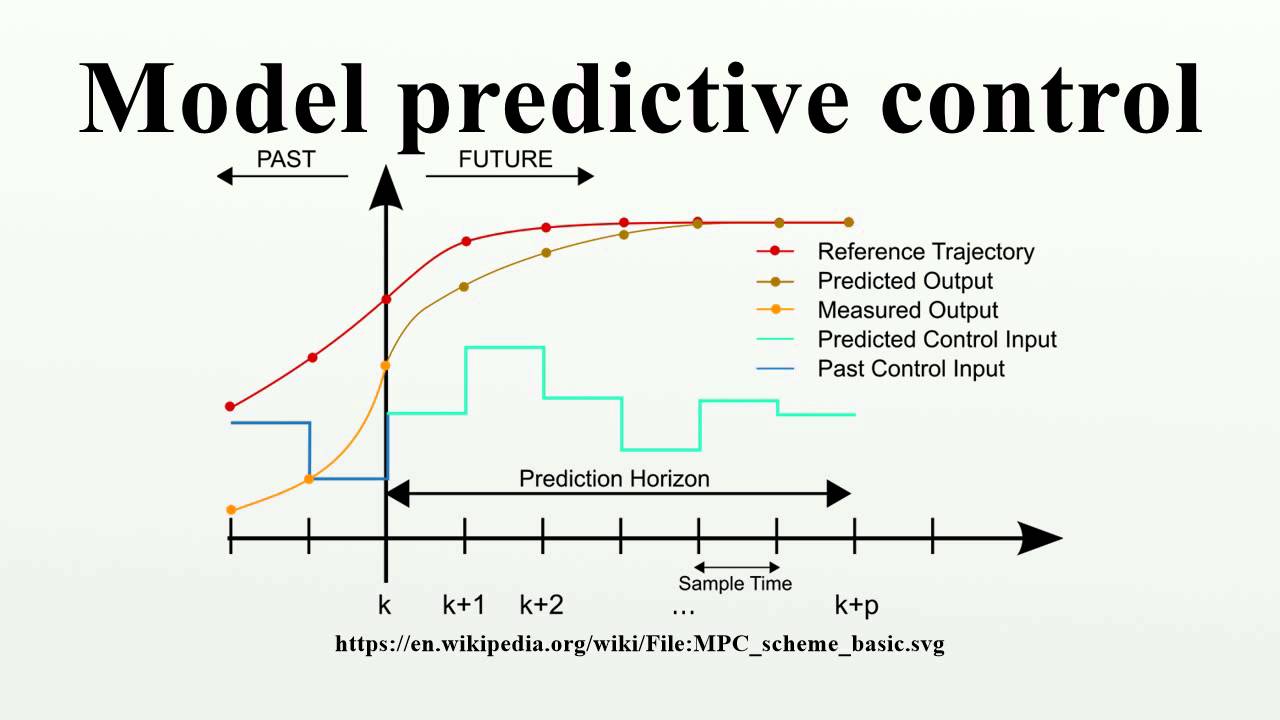 Model predictive control

PAST
FUTURE

Reference Trajectory
Predicted Output
Measured Output
Predicted Control Input
Past Control Input

Prediction Horizon

Sample Time

k
k+1
k+2
...
k+p

https://en.wikipedia.org/wiki/File:MPC_scheme_basic.svg